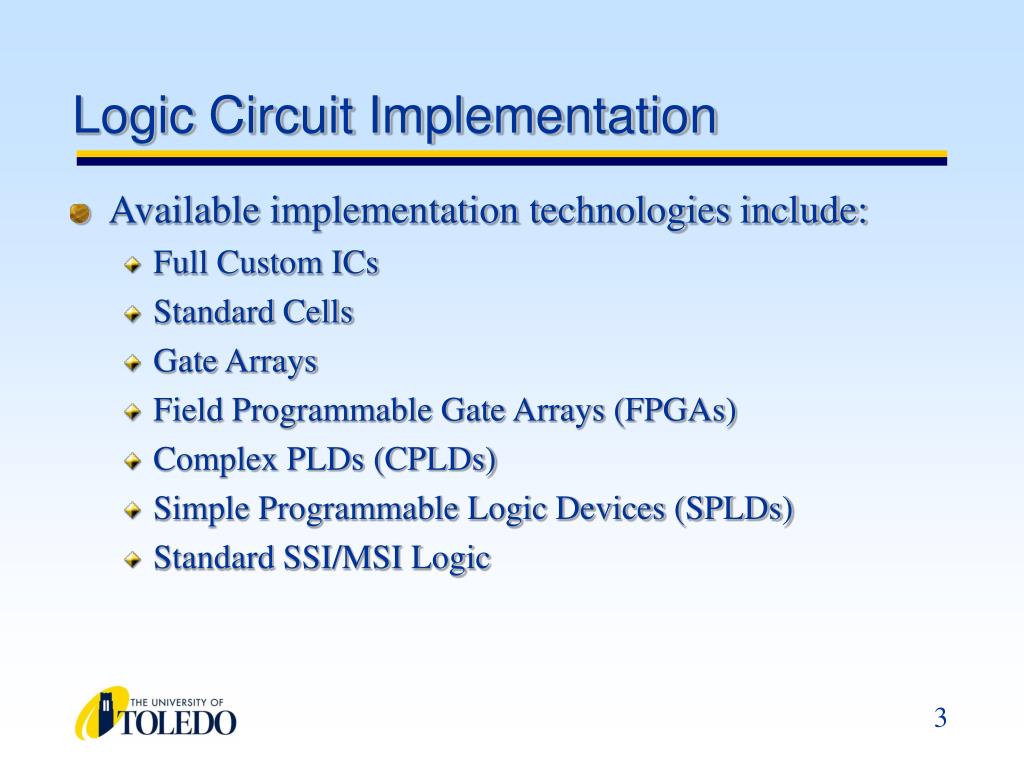 Logic Circuit Implementation

Available implementation technologies include:

Full Custom ICs

Standard Cells

Gate Arrays

Field Programmable Gate Arrays (FPGAs)

Complex PLDs (CPLDs)

Simple Programmable Logic Devices (SPLDs)

Standard SSI/MSI Logic

THE UNIVERSITY OF TOLEDO

3